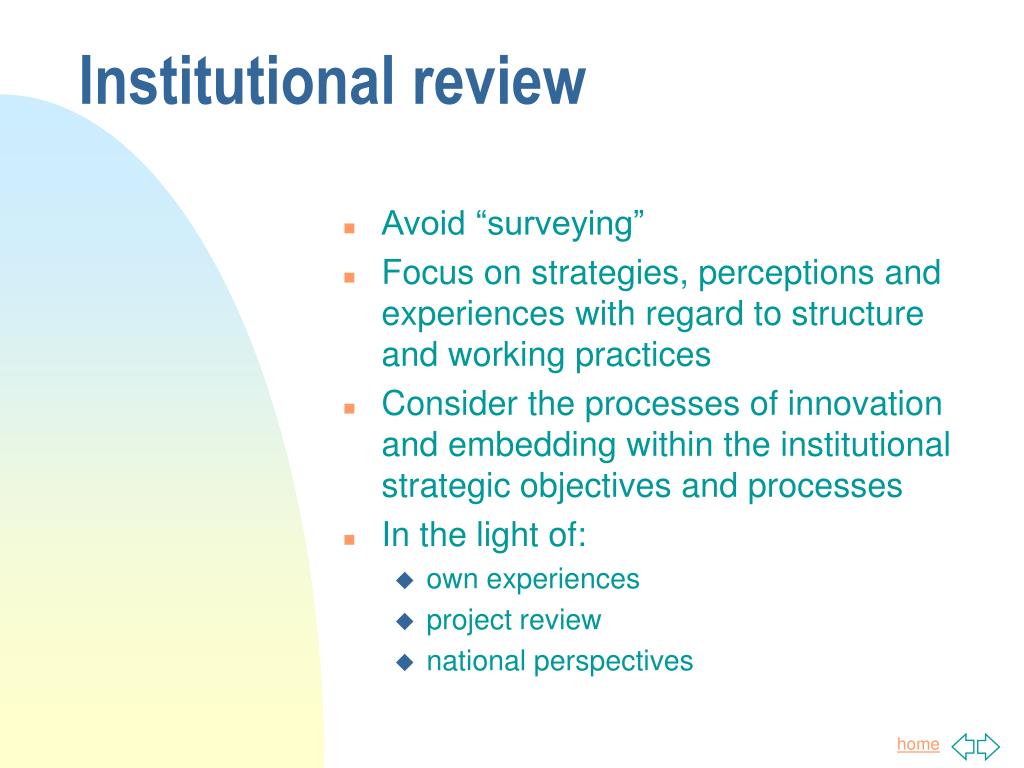 Institutional review

- Avoid “surveying”
- Focus on strategies, perceptions and experiences with regard to structure and working practices
- Consider the processes of innovation and embedding within the institutional strategic objectives and processes
- In the light of:
  - own experiences
  - project review
  - national perspectives

home